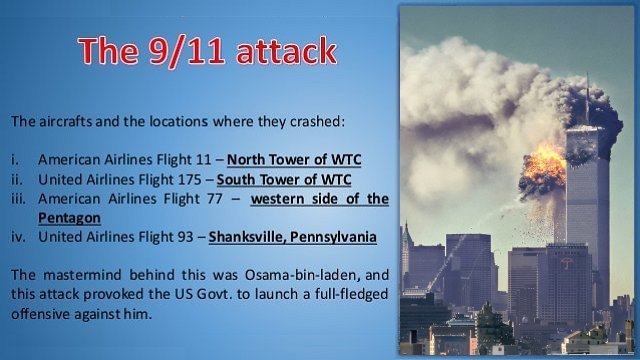 The 9/11 attack

The aircrafts and the locations where they crashed:

i. American Airlines Flight 11 – North Tower of WTC
ii. United Airlines Flight 175 – South Tower of WTC
iii. American Airlines Flight 77 – western side of the Pentagon
iv. United Airlines Flight 93 – Shanksville, Pennsylvania

The mastermind behind this was Osama-bin-laden, and this attack provoked the US Govt. to launch a full-fledged offensive against him.